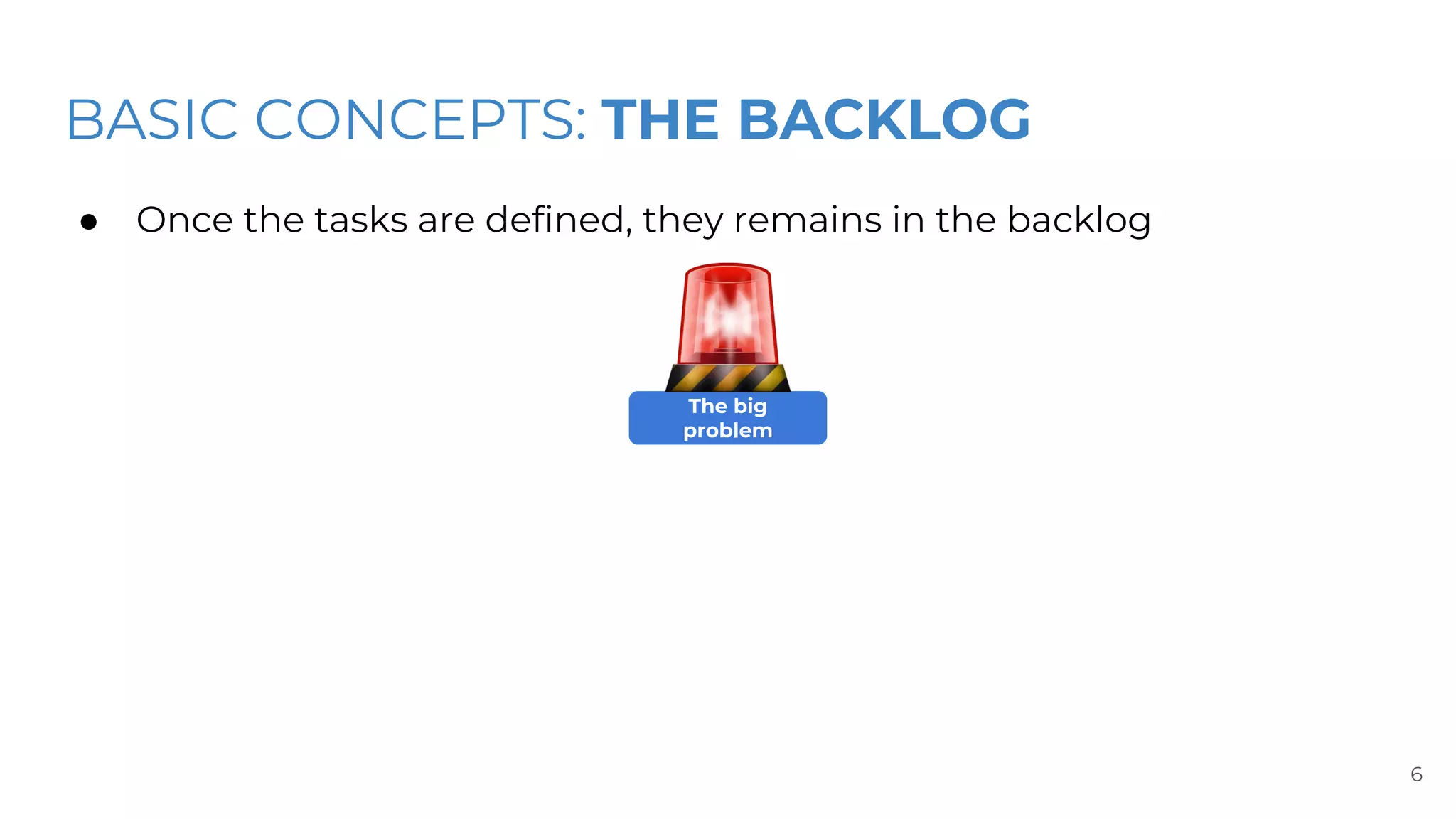 BASIC CONCEPTS: THE BACKLOG

● Once the tasks are defined, they remains in the backlog

The big problem

6